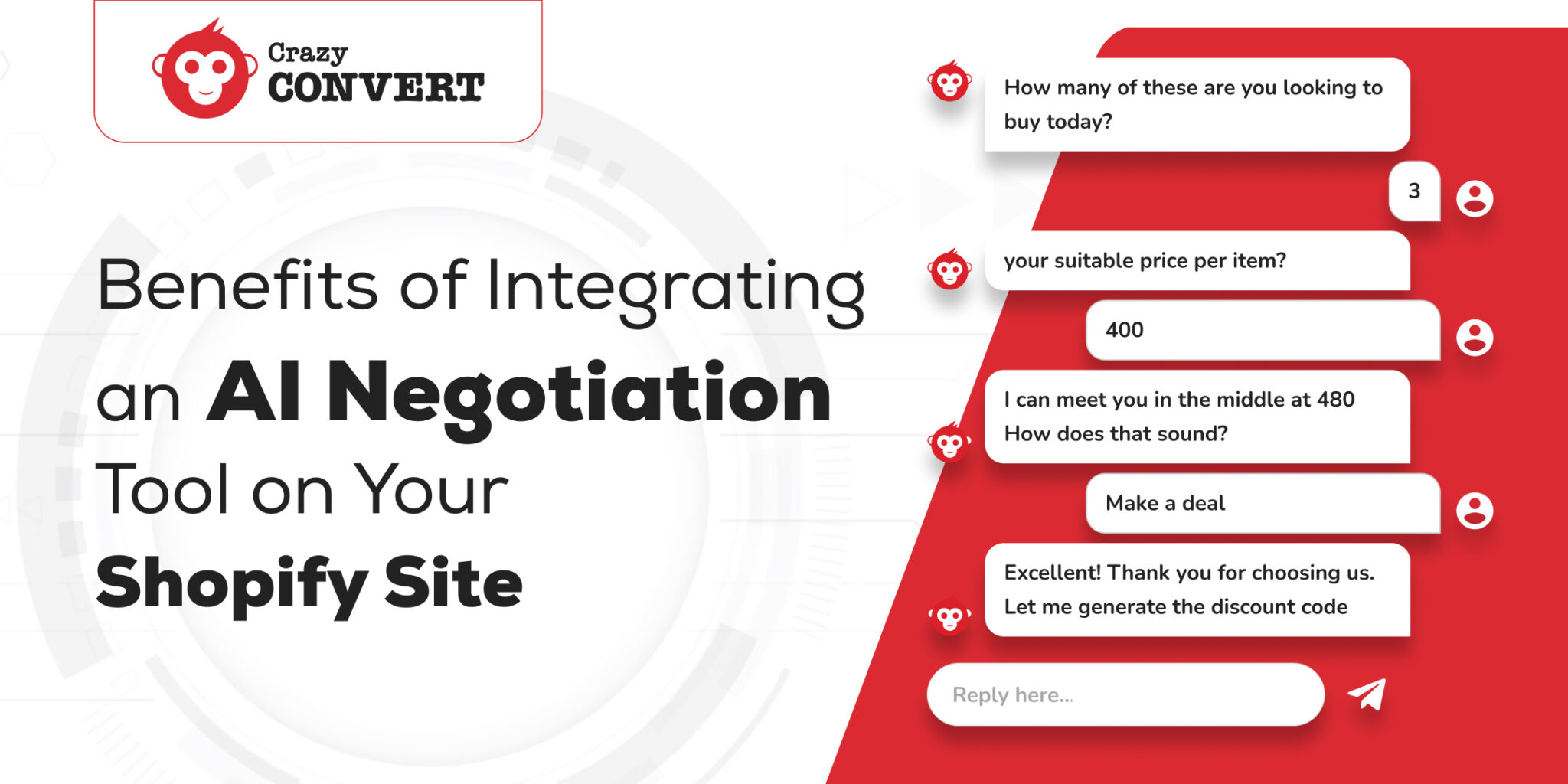 Crazy CONVERT

Benefits of Integrating an AI Negotiation Tool on Your Shopify Site

How many of these are you looking to buy today?

3

your suitable price per item?

400

I can meet you in the middle at 480 How does that sound?

Make a deal

Excellent! Thank you for choosing us. Let me generate the discount code

Reply here...